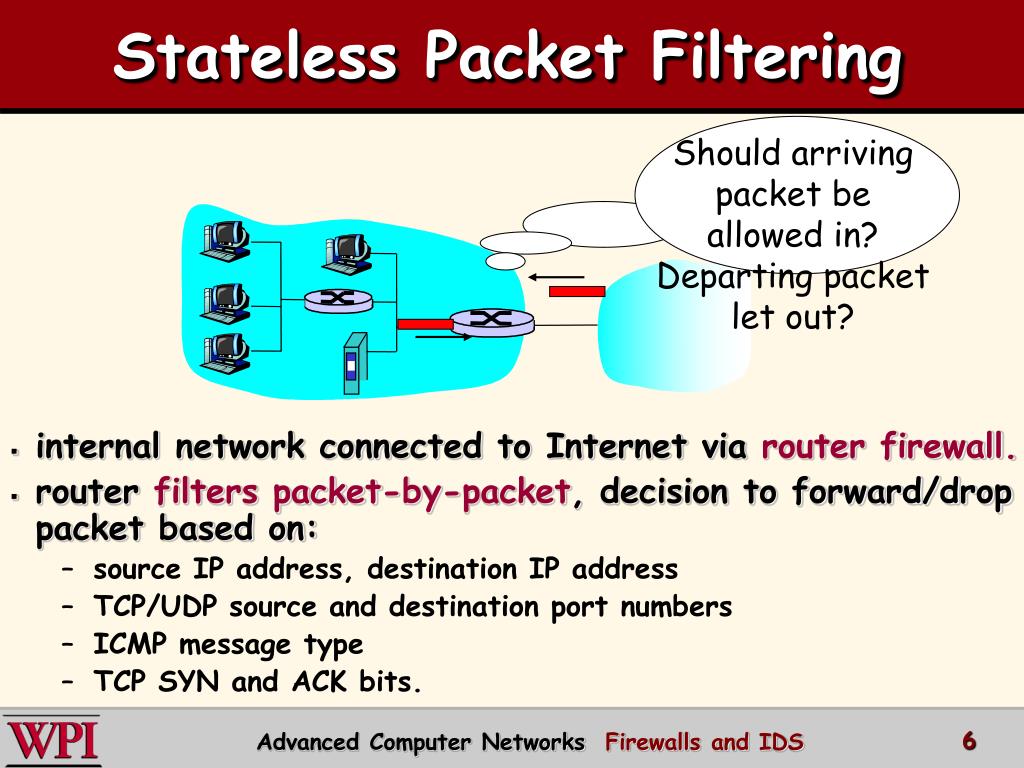 Stateless Packet Filtering

Should arriving packet be allowed in? Departing packet let out?

▪ internal network connected to Internet via router firewall.
▪ router filters packet-by-packet, decision to forward/drop packet based on:
– source IP address, destination IP address
– TCP/UDP source and destination port numbers
– ICMP message type
– TCP SYN and ACK bits.

WPI
Advanced Computer Networks Firewalls and IDS
6